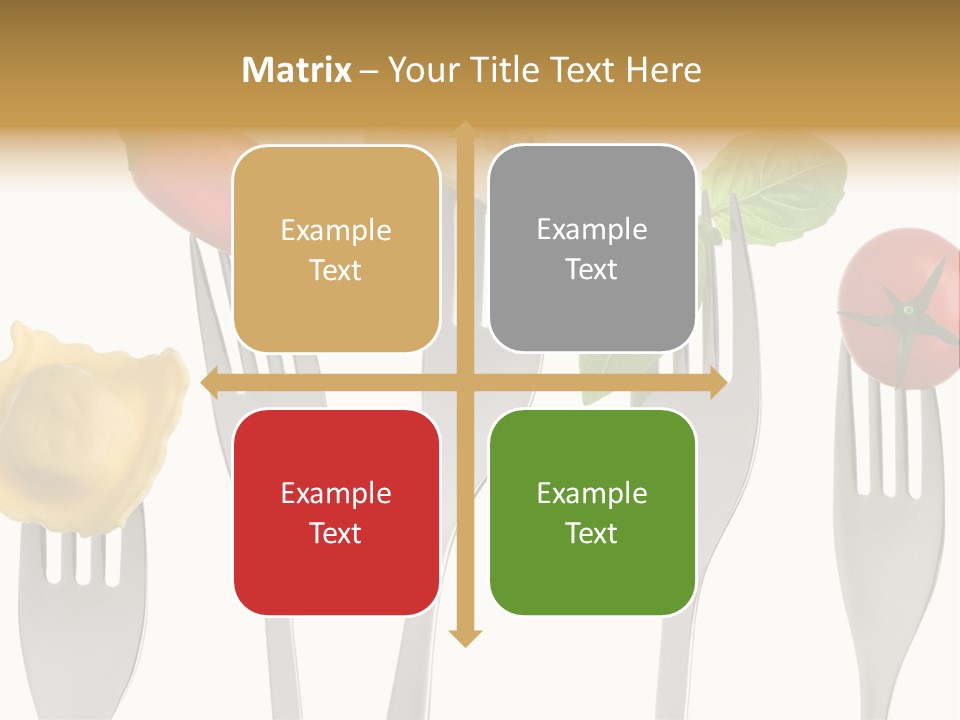 Matrix – Your Title Text Here

Example Text

Example Text

Example Text

Example Text